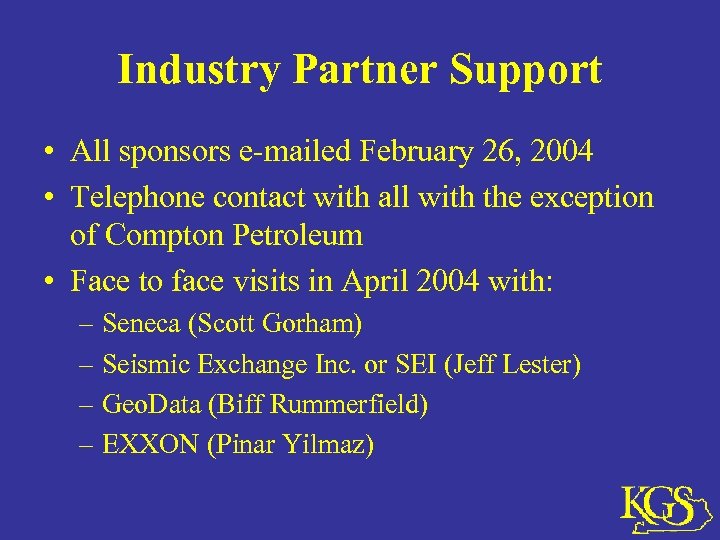 Industry Partner Support

• All sponsors e-mailed February 26, 2004
• Telephone contact with all with the exception of Compton Petroleum
• Face to face visits in April 2004 with:
  – Seneca (Scott Gorham)
  – Seismic Exchange Inc. or SEI (Jeff Lester)
  – GeoData (Biff Rummerfield)
  – EXXON (Pinar Yilmaz)

KGS